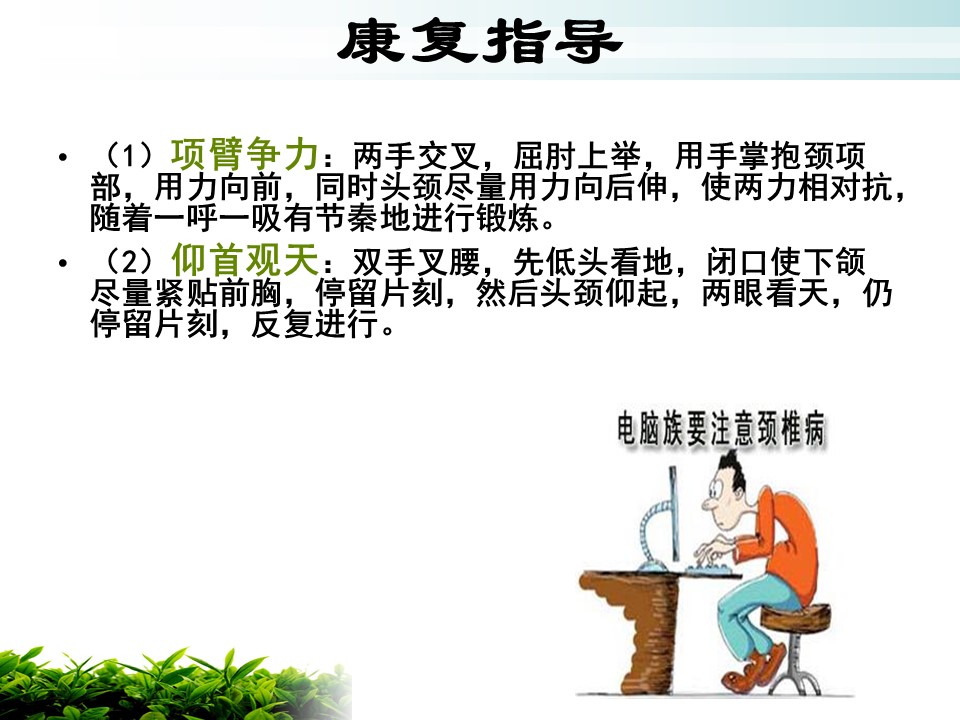 康复指导

• （1）项臂争力：两手交叉，屈肘上举，用手掌抱颈项部，用力向前，同时头颈尽量用力向后伸，使两力相对抗，随着一呼一吸有节秦地进行锻炼。

• （2）仰首观天：双手叉腰，先低头看地，闭口使下颌尽量紧贴前胸，停留片刻，然后头颈仰起，两眼看天，仍停留片刻，反复进行。

电脑族要注意颈椎病